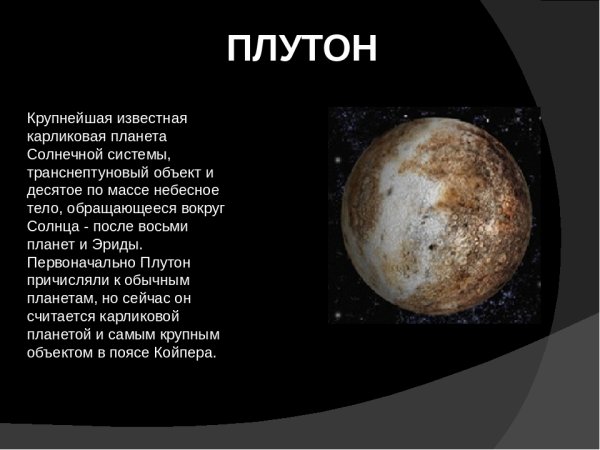 ПЛУТОН

Крупнейшая известная карликовая планета Солнечной системы, транснептуновый объект и десятое по массе небесное тело, обращающееся вокруг Солнца - после восьми планет и Эриды. Первоначально Плутон причисляли к обычным планетам, но сейчас он считается карликовой планетой и самым крупным объектом в поясе Койпера.